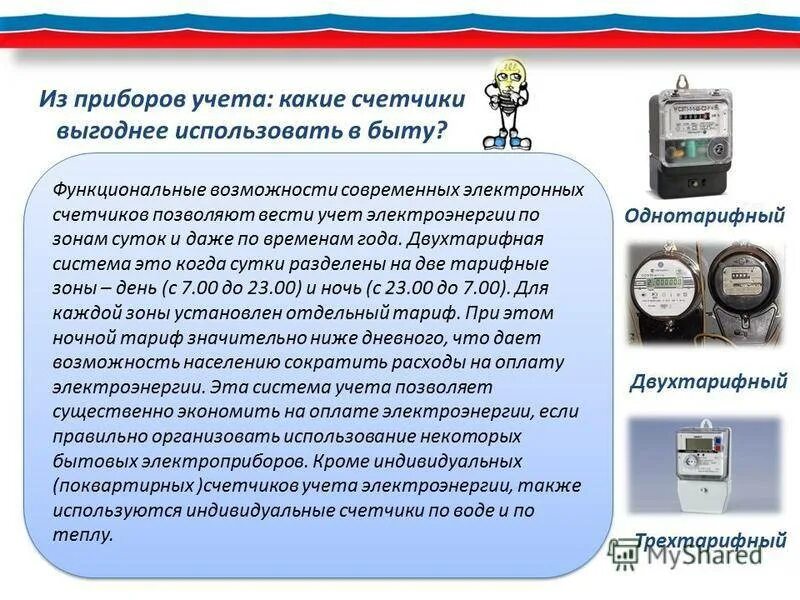 Из приборов учета: какие счетчики выгоднее использовать в быту?

Функциональные возможности современных электронных счетчиков позволяют вести учет электроэнергии по зонам суток и даже по временам года. Двухтарифная система это когда сутки разделены на две тарифные зоны – день (с 7.00 до 23.00) и ночь (с 23.00 до 7.00). Для каждой зоны установлен отдельный тариф. При этом ночной тариф значительно ниже дневного, что дает возможность населению сократить расходы на оплату электроэнергии. Эта система учета позволяет существенно экономить на оплате электроэнергии, если правильно организовать использование некоторых бытовых электроприборов. Кроме индивидуальных (поквартирных )счетчиков учета электроэнергии, также используются индивидуальные счетчики по воде и по теплу.

Однотарифный

Двухтарифный

Трехтарифный

MyShared